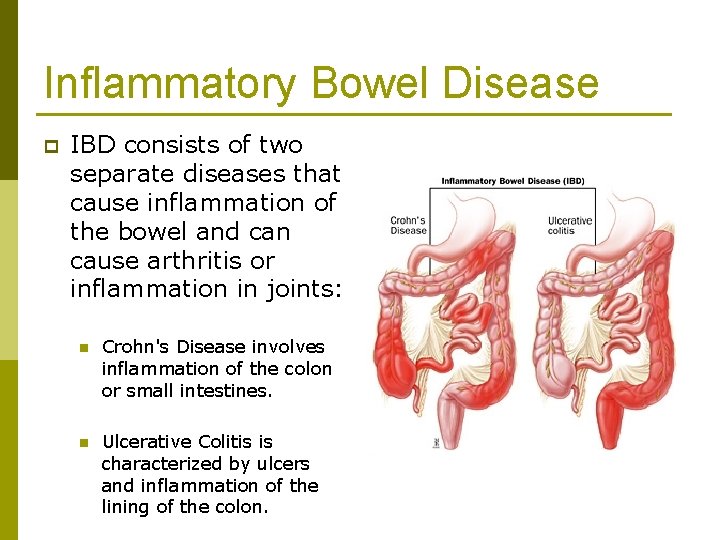 Inflammatory Bowel Disease

IBD consists of two separate diseases that cause inflammation of the bowel and can cause arthritis or inflammation in joints:

Crohn's Disease involves inflammation of the colon or small intestines.

Ulcerative Colitis is characterized by ulcers and inflammation of the lining of the colon.

Inflammatory Bowel Disease (IBD)

Crohn's Disease

Ulcerative colitis